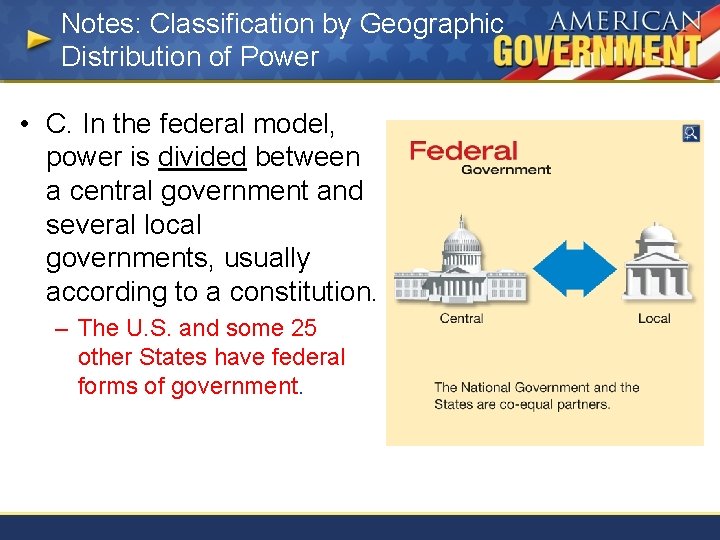 Notes: Classification by Geographic Distribution of Power

AMERICAN GOVERNMENT

• C. In the federal model, power is divided between a central government and several local governments, usually according to a constitution.
– The U.S. and some 25 other States have federal forms of government.

Federal Government

Central

Local

The National Government and the States are co-equal partners.